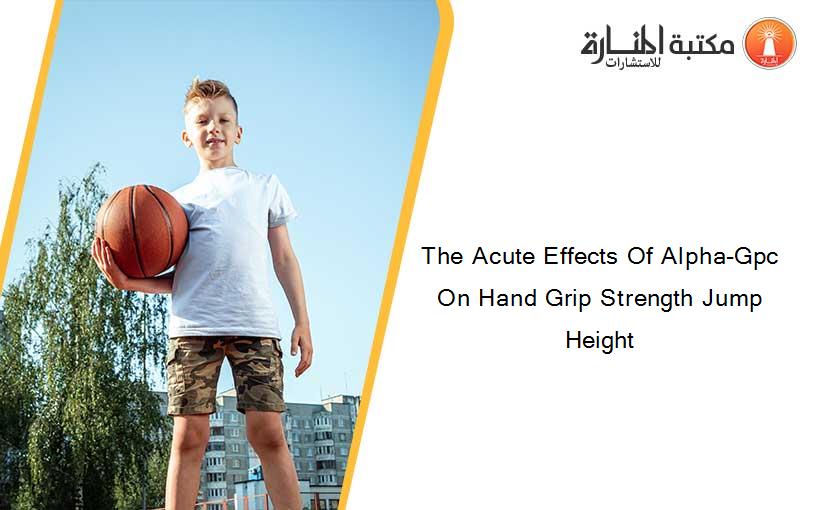 مكتبة المنارة للاستشارات

The Acute Effects Of Alpha-Gpc On Hand Grip Strength Jump Height